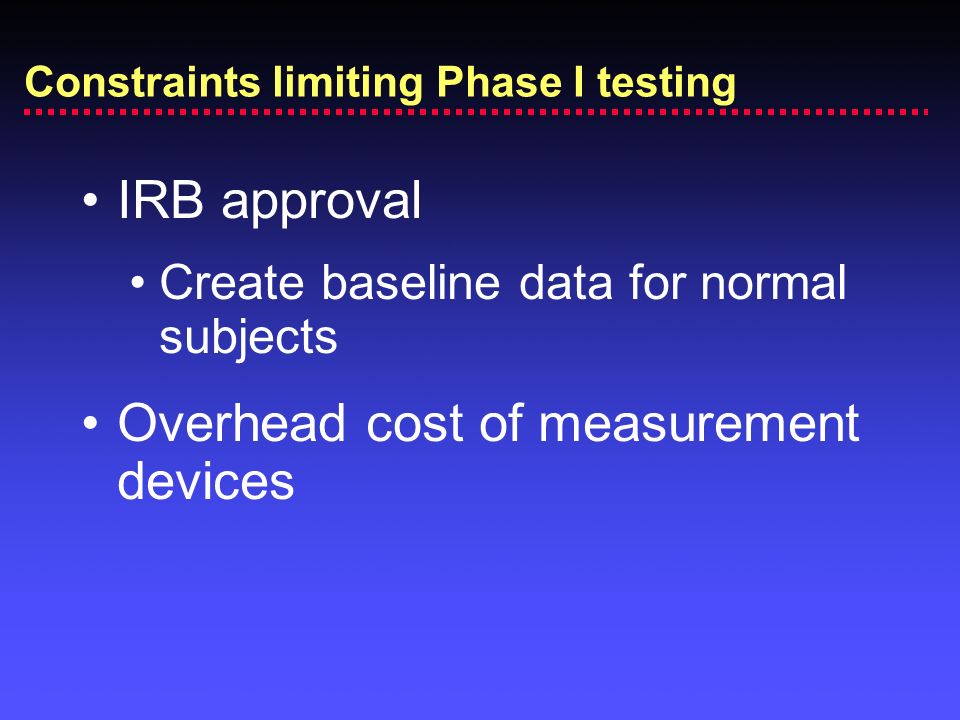 Constraints limiting Phase I testing

• IRB approval

• Create baseline data for normal subjects

• Overhead cost of measurement devices